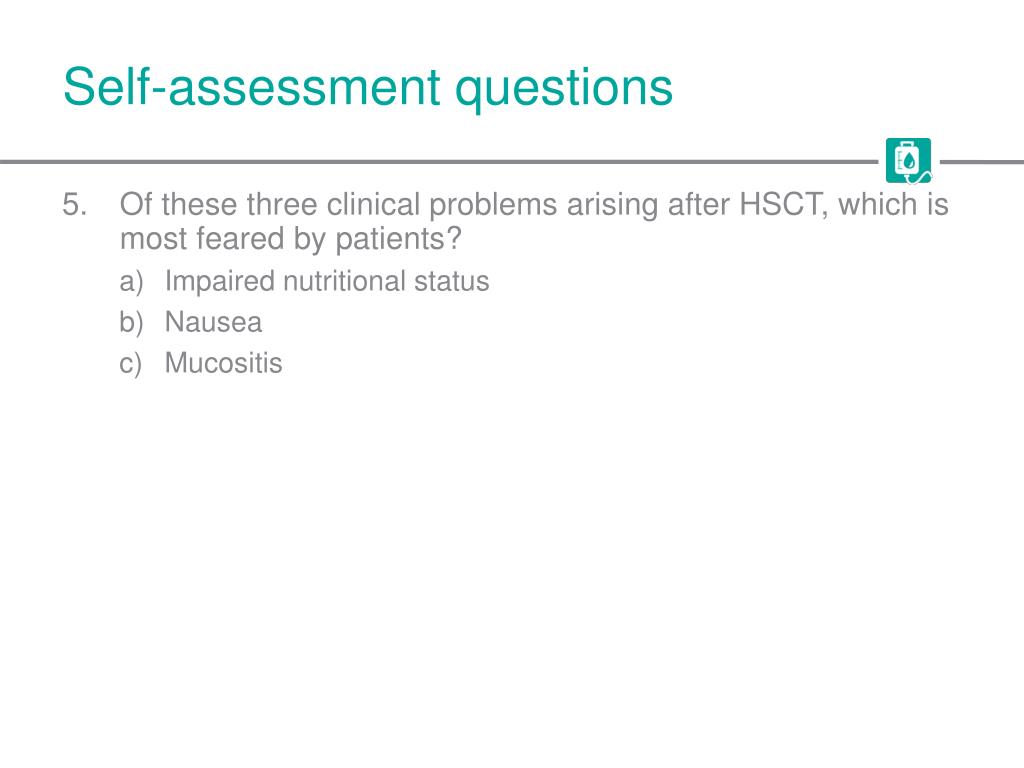 Self-assessment questions

5. Of these three clinical problems arising after HSCT, which is most feared by patients?

a) Impaired nutritional status

b) Nausea

c) Mucositis